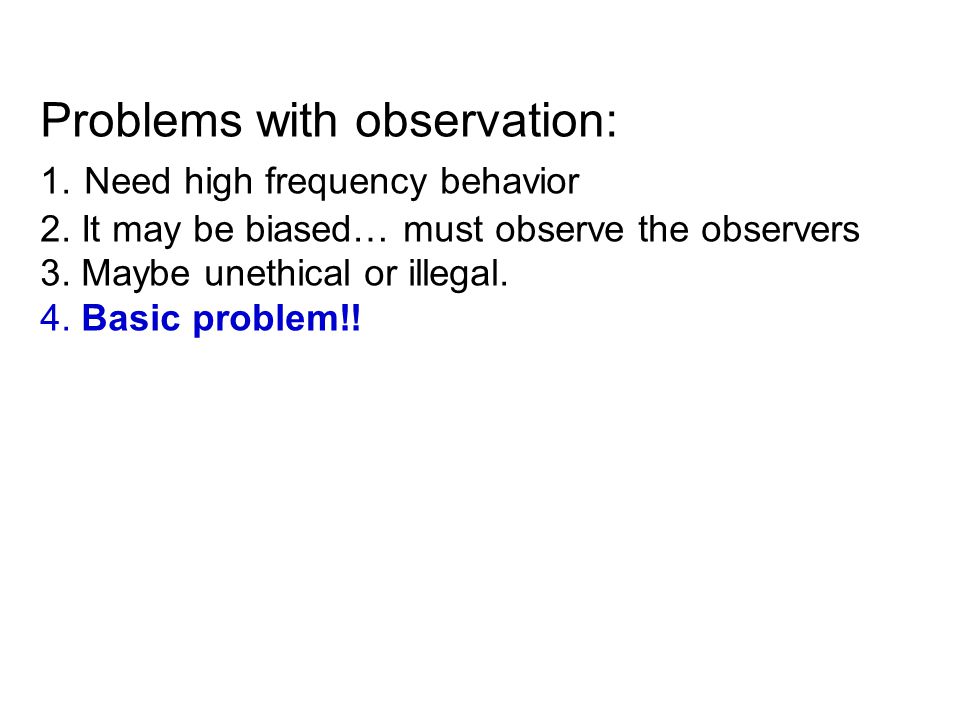 Problems with observation:

1. Need high frequency behavior
2. It may be biased… must observe the observers
3. Maybe unethical or illegal.
4. Basic problem!!